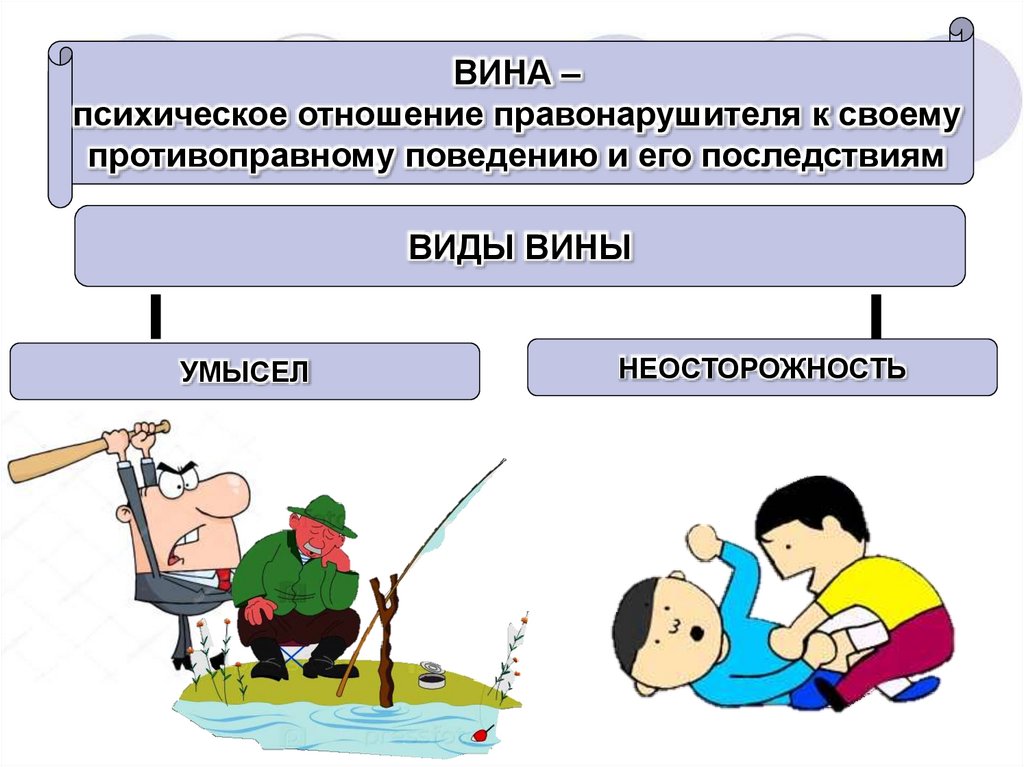 ВИНА –
психическое отношение правонарушителя к своему противоправному поведению и его последствиям

ВИДЫ ВИНЫ

УМЫСЕЛ

НЕОСТОРОЖНОСТЬ